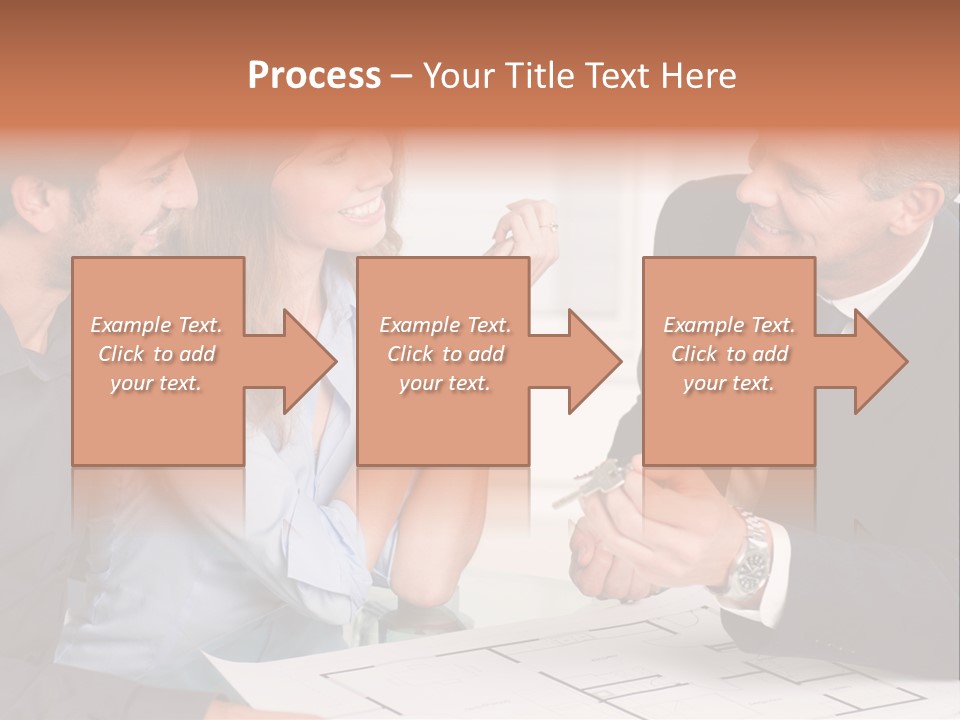 Process – Your Title Text Here

Example Text. Click to add your text.

Example Text. Click to add your text.

Example Text. Click to add your text.